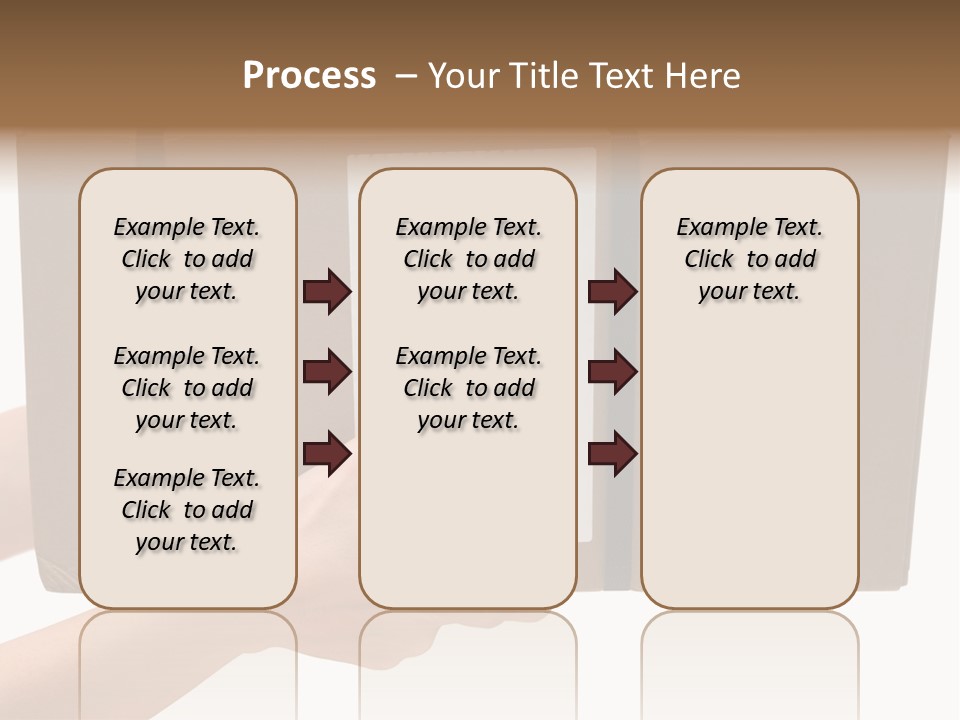 Process – Your Title Text Here

Example Text. Click to add your text.

Example Text. Click to add your text.

Example Text. Click to add your text.

Example Text. Click to add your text.

Example Text. Click to add your text.

Example Text. Click to add your text.